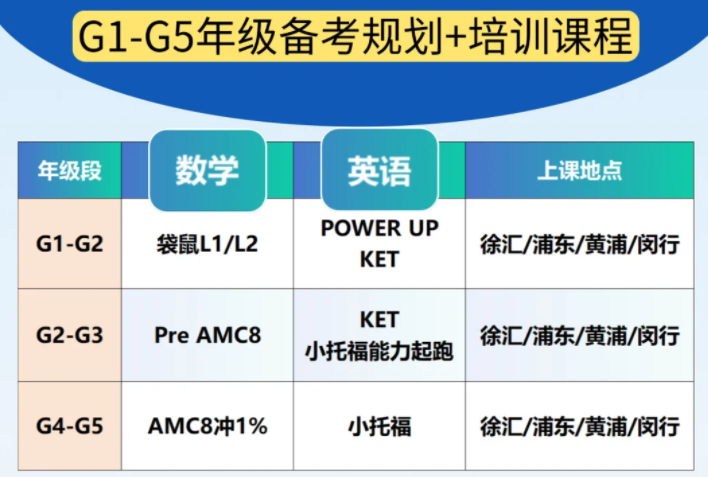 G1-G5年级备考规划+培训课程

| 年级段 | 数学 | 英语 | 上课地点 |
|---|---|---|---|
| G1-G2 | 袋鼠L1/L2 | POWER UP KET | 徐汇/浦东/黄浦/闵行 |
| G2-G3 | Pre AMC8 | KET 小托福能力起跑 | 徐汇/浦东/黄浦/闵行 |
| G4-G5 | AMC8冲1% | 小托福 | 徐汇/浦东/黄浦/闵行 |